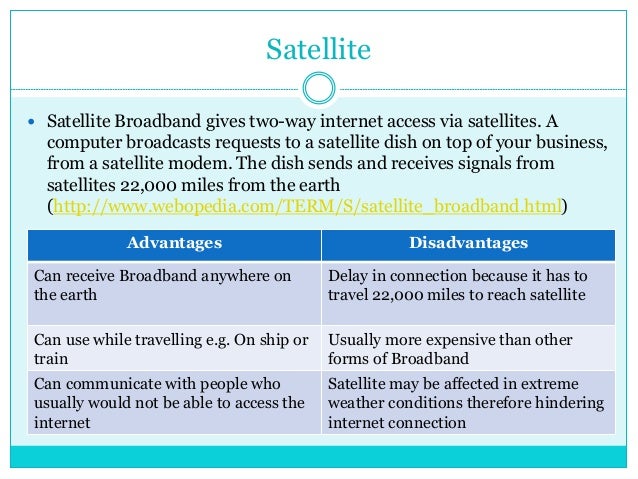 Satellite

• Satellite Broadband gives two-way internet access via satellites. A computer broadcasts requests to a satellite dish on top of your business, from a satellite modem. The dish sends and receives signals from satellites 22,000 miles from the earth (http://www.webopedia.com/TERM/S/satellite_broadband.html)

| Advantages | Disadvantages |
|---|---|
| Can receive Broadband anywhere on the earth | Delay in connection because it has to travel 22,000 miles to reach satellite |
| Can use while travelling e.g. On ship or train | Usually more expensive than other forms of Broadband |
| Can communicate with people who usually would not be able to access the internet | Satellite may be affected in extreme weather conditions therefore hindering internet connection |